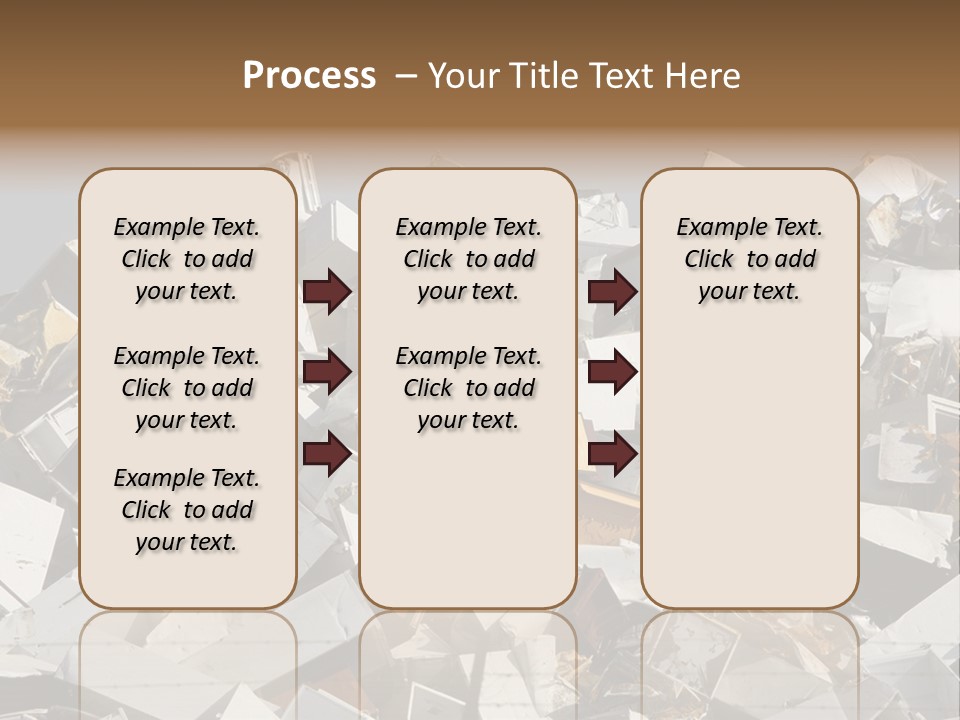 Process – Your Title Text Here

Example Text. Click to add your text.

Example Text. Click to add your text.

Example Text. Click to add your text.

Example Text. Click to add your text.

Example Text. Click to add your text.

Example Text. Click to add your text.